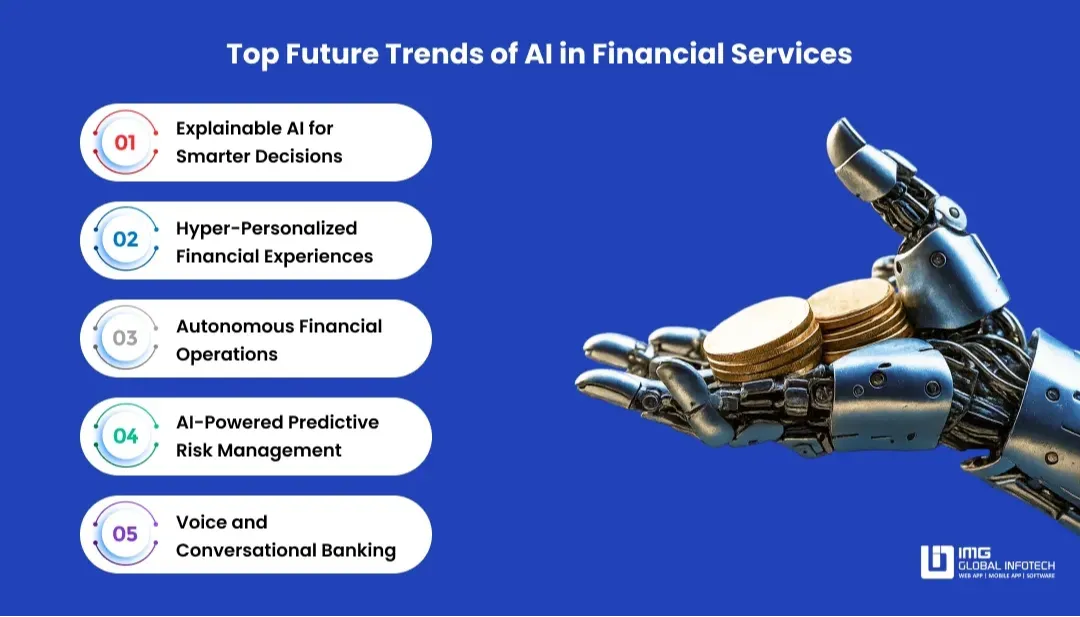 Top Future Trends of AI in Financial Services

01 Explainable AI for Smarter Decisions

02 Hyper-Personalized Financial Experiences

03 Autonomous Financial Operations

04 AI-Powered Predictive Risk Management

05 Voice and Conversational Banking

IMG GLOBAL INFOTECH
WEB APP | MOBILE APP | SOFTWARE